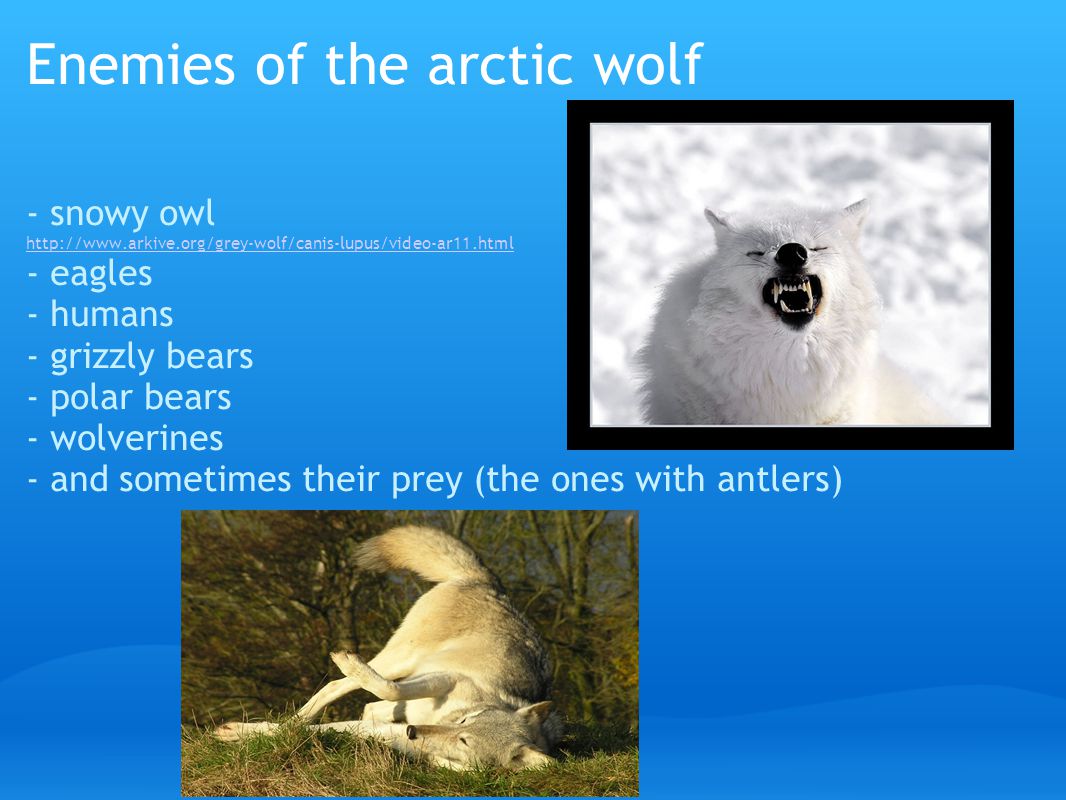 Enemies of the arctic wolf

- snowy owl
http://www.arkive.org/grey-wolf/canis-lupus/video-ar11.html
- eagles
- humans
- grizzly bears
- polar bears
- wolverines
- and sometimes their prey (the ones with antlers)